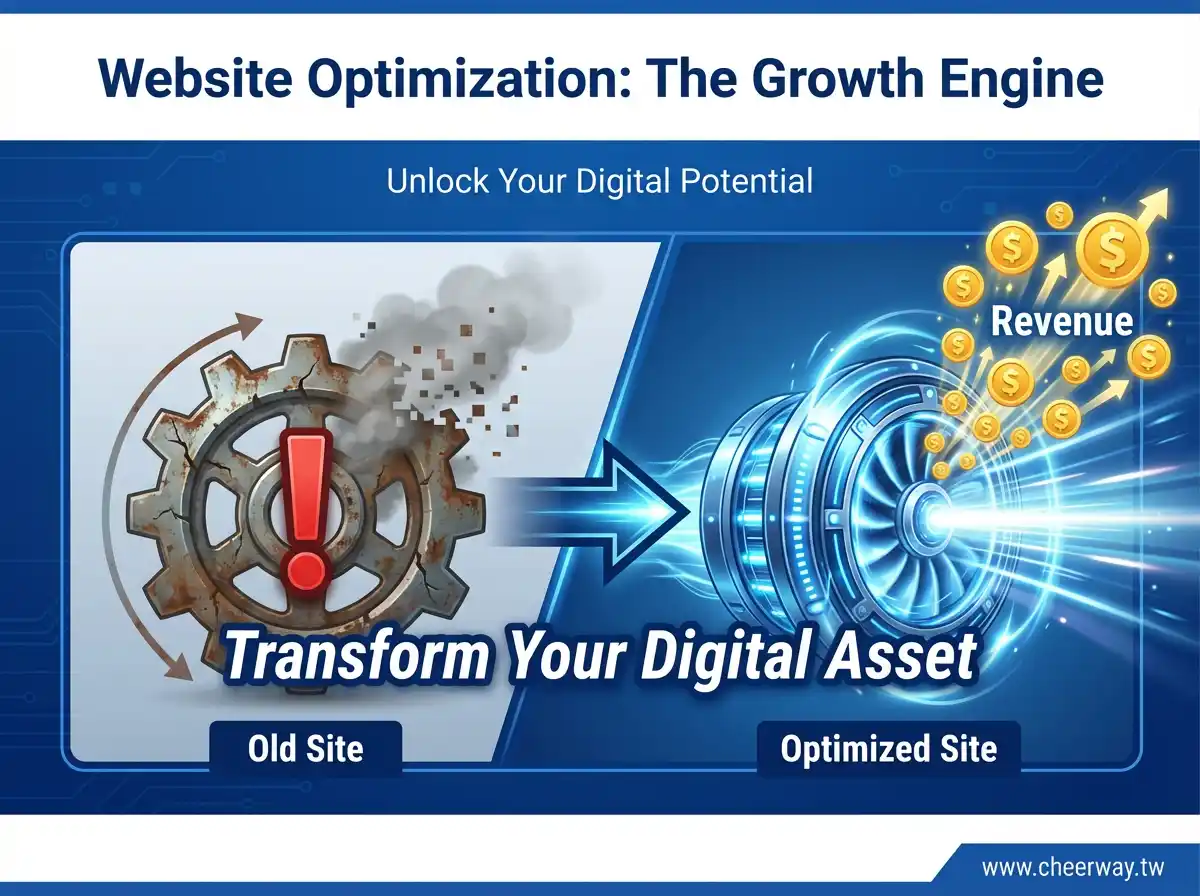 Website Optimization: The Growth Engine

Unlock Your Digital Potential

Revenue

Transform Your Digital Asset

Old Site

Optimized Site

www.cheerway.tw